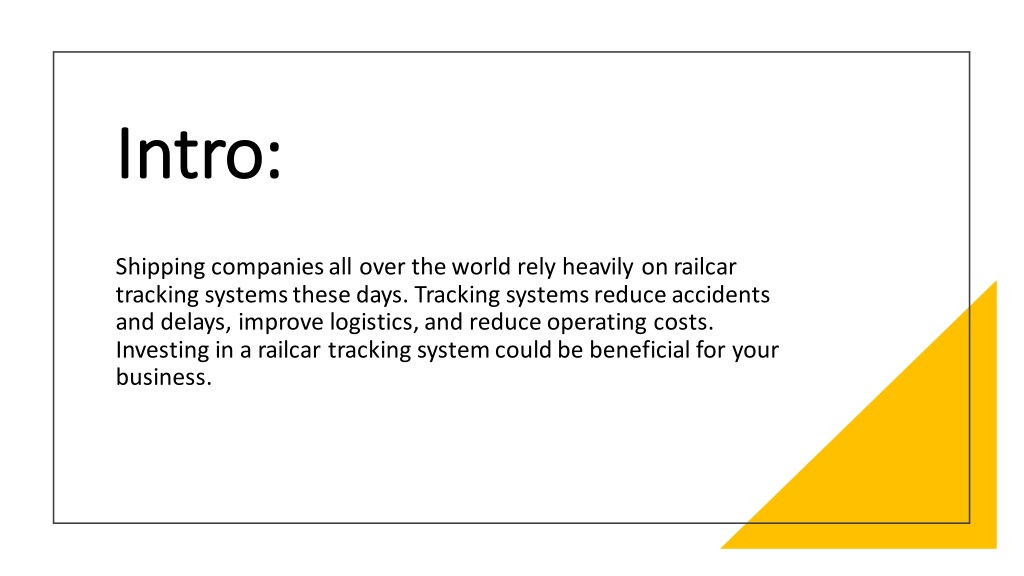 Intro:

Shipping companies all over the world rely heavily on railcar tracking systems these days. Tracking systems reduce accidents and delays, improve logistics, and reduce operating costs. Investing in a railcar tracking system could be beneficial for your business.